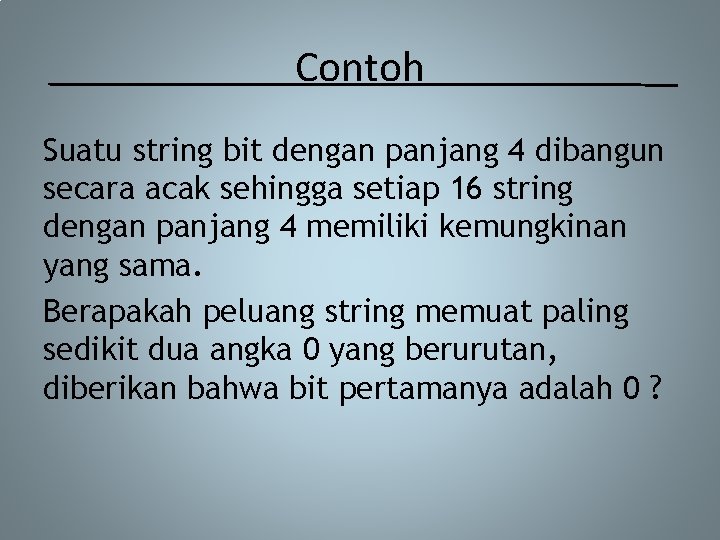 Contoh

Suatu string bit dengan panjang 4 dibangun secara acak sehingga setiap 16 string dengan panjang 4 memiliki kemungkinan yang sama.

Berapakah peluang string memuat paling sedikit dua angka 0 yang berurutan, diberikan bahwa bit pertamanya adalah 0 ?